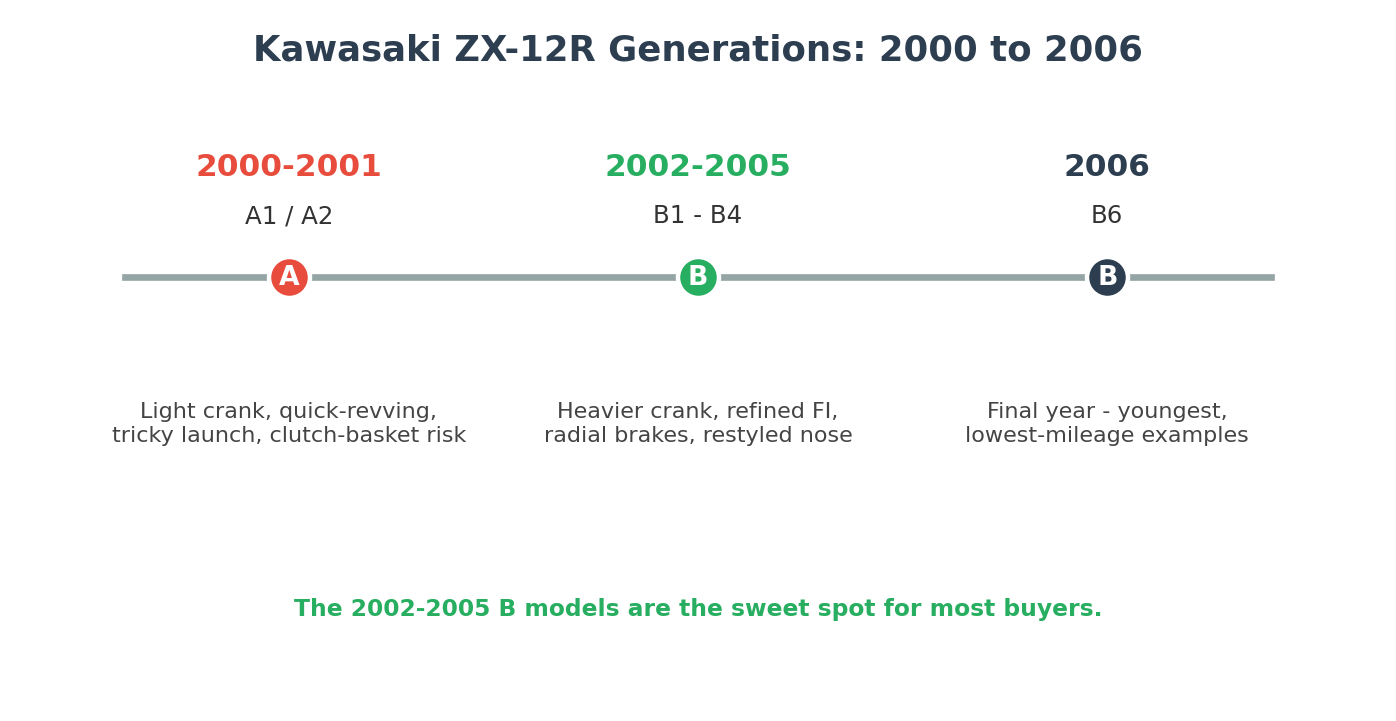 Kawasaki ZX-12R Generations: 2000 to 2006

2000-2001
A1 / A2
A
Light crank, quick-revving, tricky launch, clutch-basket risk

2002-2005
B1 - B4
B
Heavier crank, refined FI, radial brakes, restyled nose

2006
B6
B
Final year - youngest, lowest-mileage examples

The 2002-2005 B models are the sweet spot for most buyers.